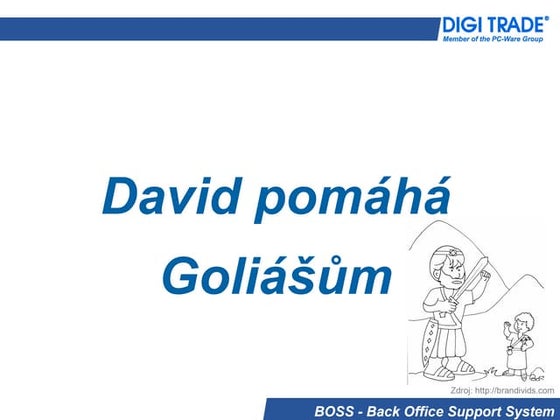 DIGI TRADE®
Member of the PC-Ware Group

David pomáhá Goliášům

Zdroj: http://brandivids.com

BOSS - Back Office Support System